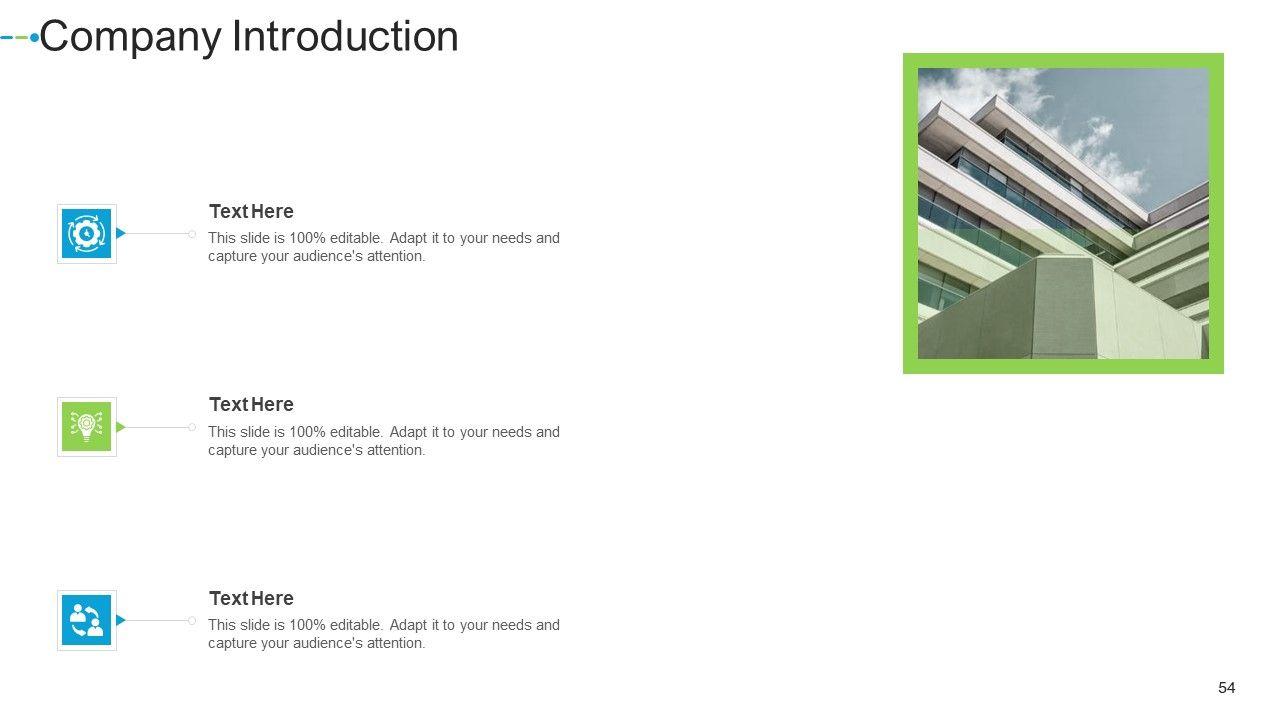 Company Introduction

Text Here
This slide is 100% editable. Adapt it to your needs and capture your audience's attention.

Text Here
This slide is 100% editable. Adapt it to your needs and capture your audience's attention.

Text Here
This slide is 100% editable. Adapt it to your needs and capture your audience's attention.

54